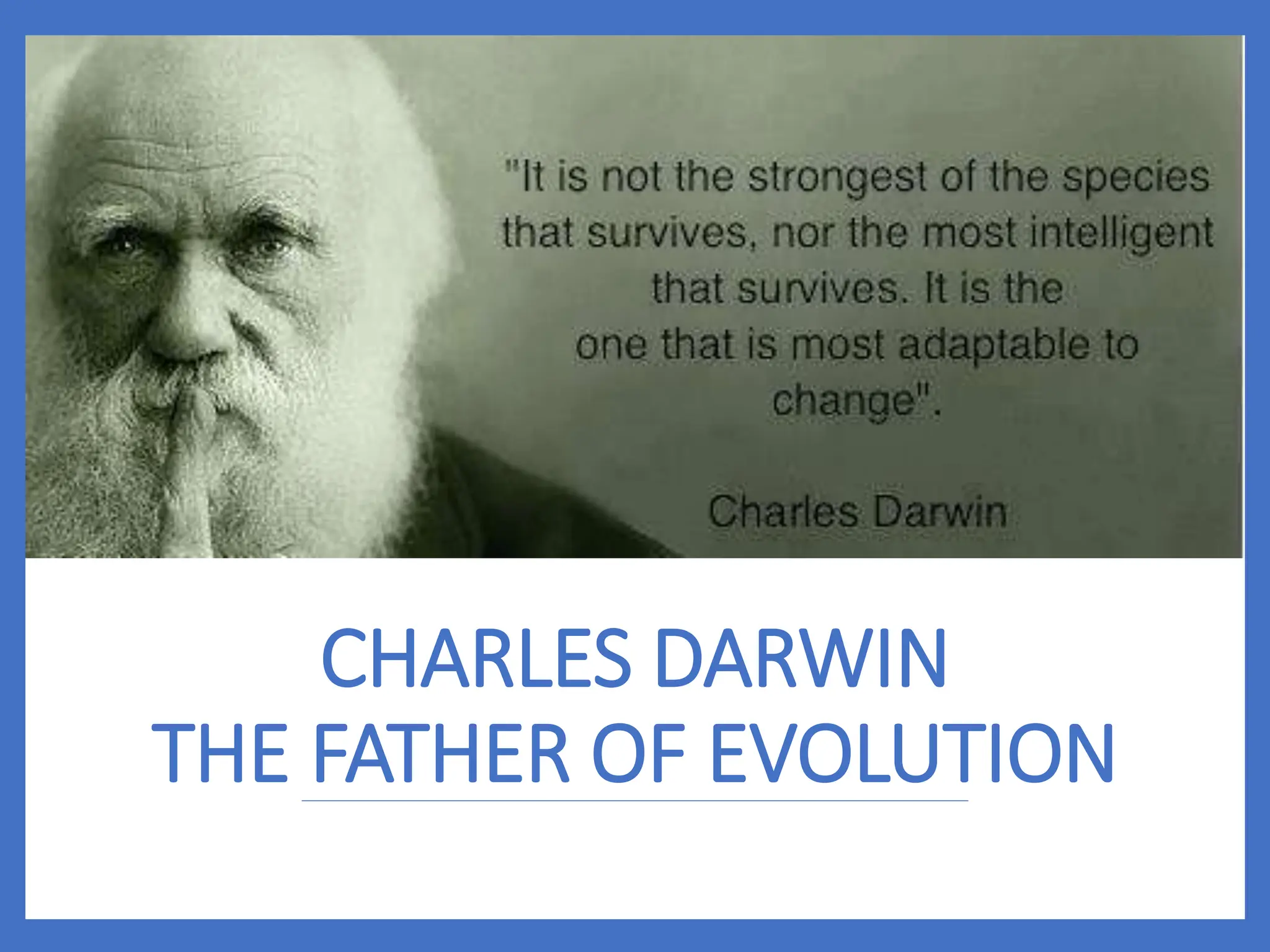 "It is not the strongest of the species that survives, nor the most intelligent that survives. It is the one that is most adaptable to change".

Charles Darwin

CHARLES DARWIN
THE FATHER OF EVOLUTION